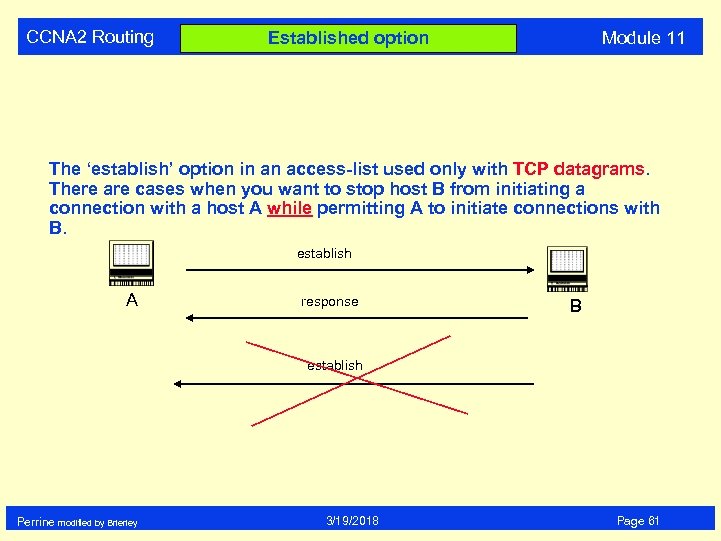 CCNA2 Routing

Established option

Module 11

The ‘establish’ option in an access-list used only with TCP datagrams. There are cases when you want to stop host B from initiating a connection with a host A while permitting A to initiate connections with B.

establish

A

response

B

establish

Perrine modified by Brierley

3/19/2018

Page 61